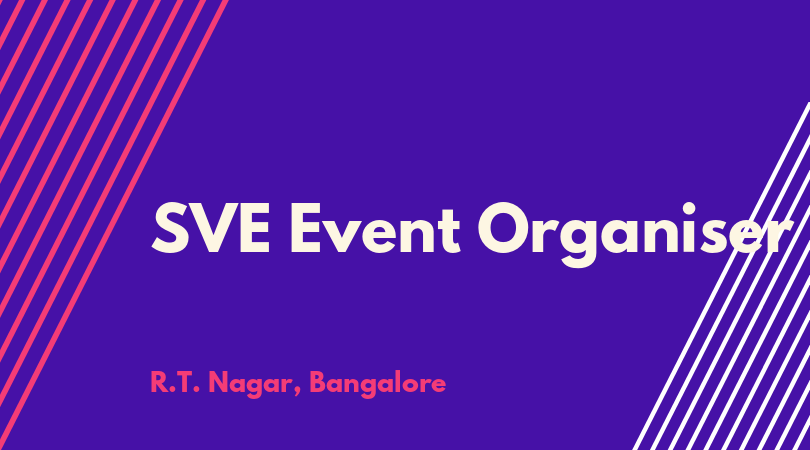 SVE Event Organiser

R.T. Nagar, Bangalore